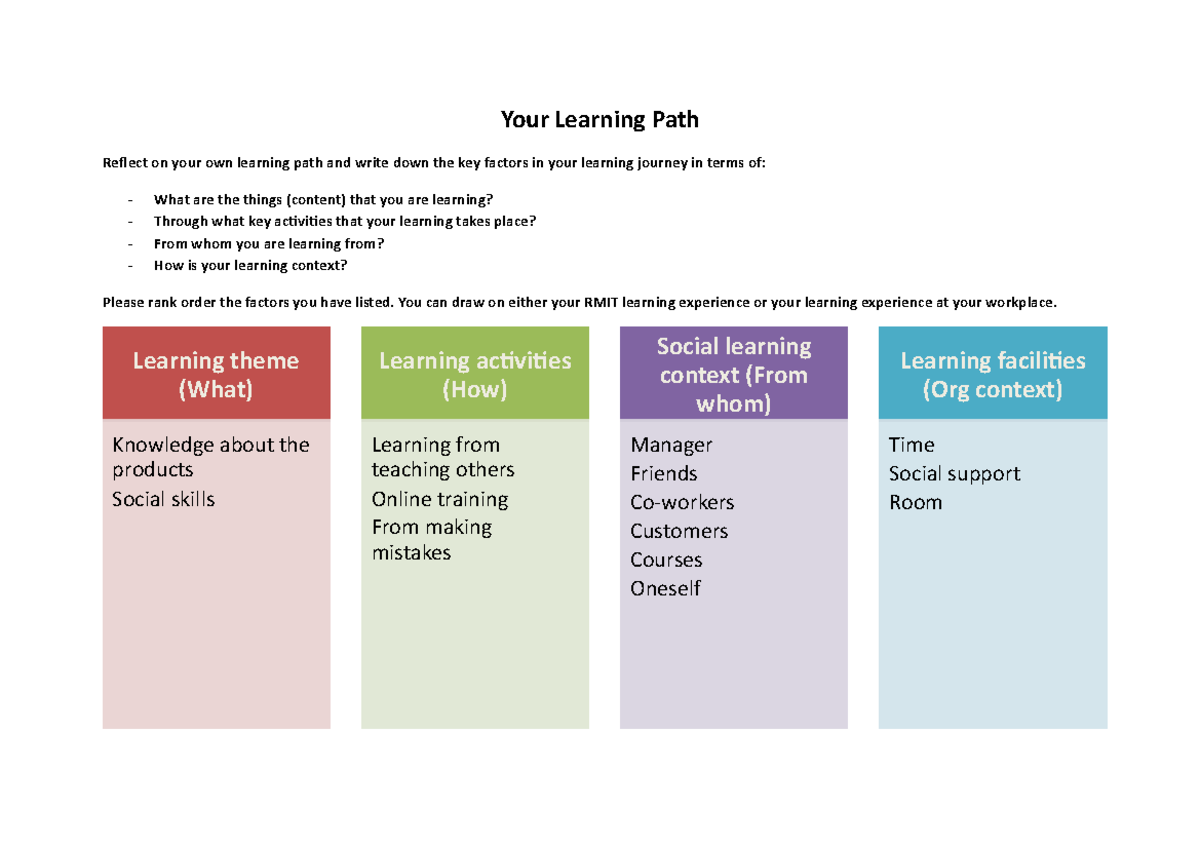 Your Learning Path

Reflect on your own learning path and write down the key factors in your learning journey in terms of:

- What are the things (content) that you are learning?
- Through what key activities that your learning takes place?
- From whom you are learning from?
- How is your learning context?

Please rank order the factors you have listed. You can draw on either your RMIT learning experience or your learning experience at your workplace.

Learning theme (What)

Knowledge about the products
Social skills

Learning activities (How)

Learning from teaching others
Online training
From making mistakes

Social learning context (From whom)

Manager
Friends
Co-workers
Customers
Courses
Oneself

Learning facilities (Org context)

Time
Social support
Room